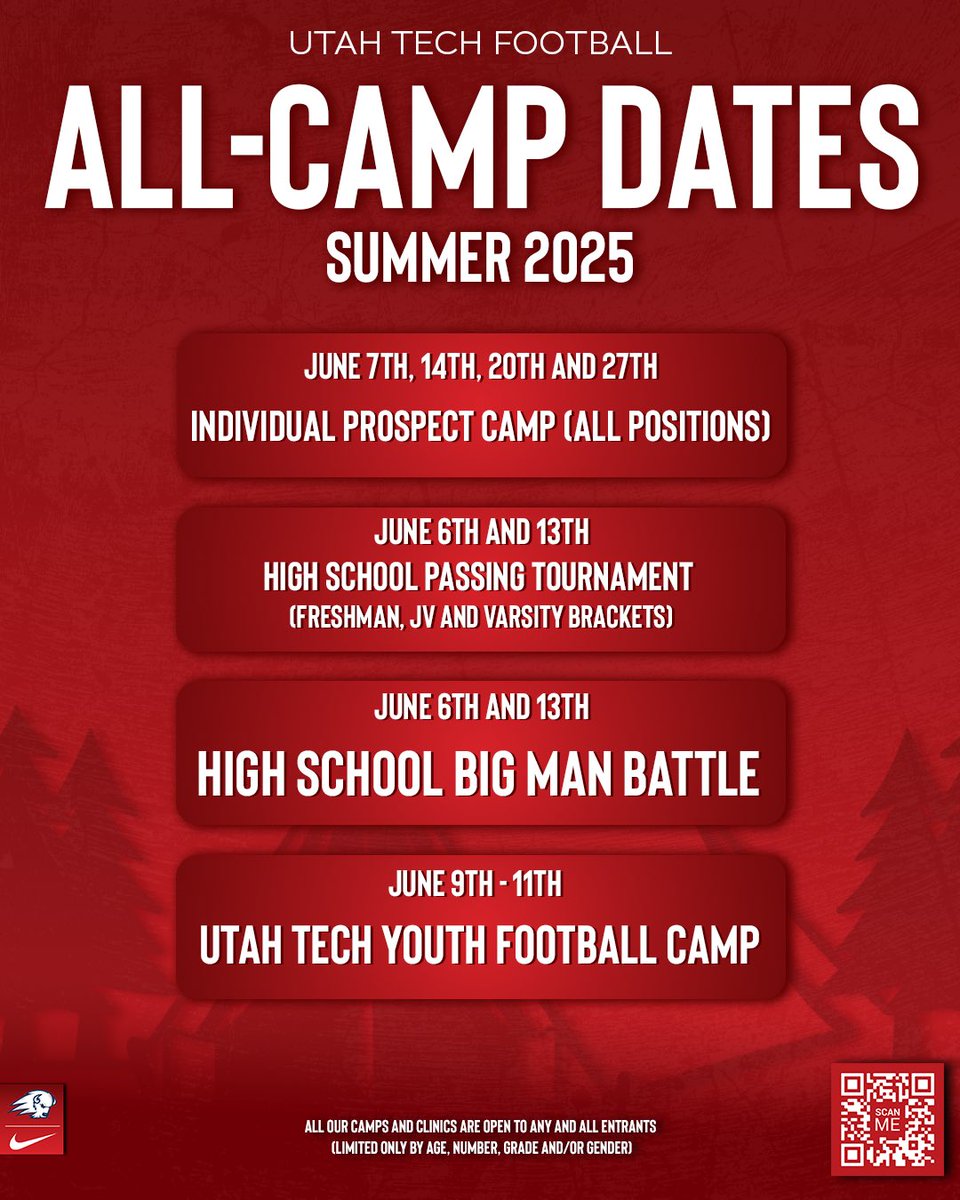 UTAH TECH FOOTBALL

ALL-CAMP DATES

SUMMER 2025

JUNE 7TH, 14TH, 20TH AND 27TH

INDIVIDUAL PROSPECT CAMP (ALL POSITIONS)

JUNE 6TH AND 13TH

HIGH SCHOOL PASSING TOURNAMENT

(FRESHMAN, JV AND VARSITY BRACKETS)

JUNE 6TH AND 13TH

HIGH SCHOOL BIG MAN BATTLE

JUNE 9TH - 11TH

UTAH TECH YOUTH FOOTBALL CAMP

ALL OUR CAMPS AND CLINICS ARE OPEN TO ANY AND ALL ENTRANTS (LIMITED ONLY BY AGE, NUMBER, GRADE AND/OR GENDER)

SCAN ME